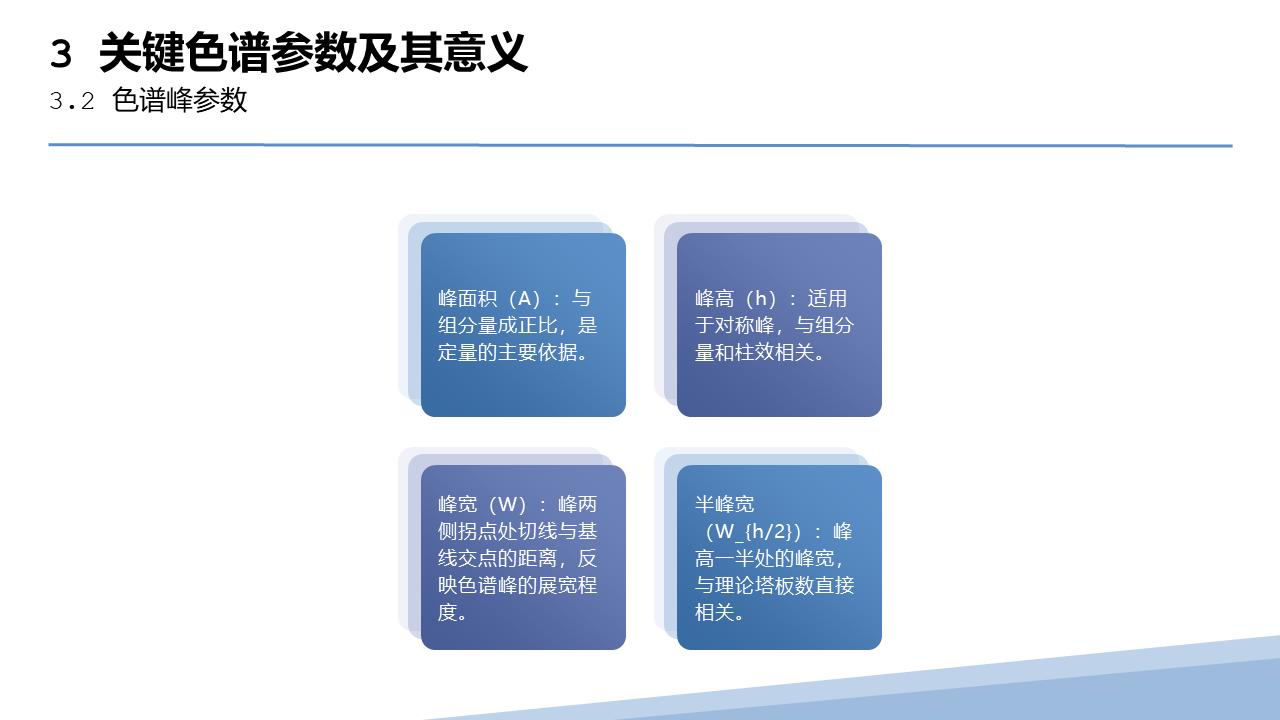 3 关键色谱参数及其意义
3.2 色谱峰参数

峰面积（A）：与组分量成正比，是定量的主要依据。

峰高（h）：适用于对称峰，与组分量和柱效相关。

峰宽（W）：峰两侧拐点处切线与基线交点的距离，反映色谱峰的展宽程度。

半峰宽（W_{h/2}）：峰高一半处的峰宽，与理论塔板数直接相关。